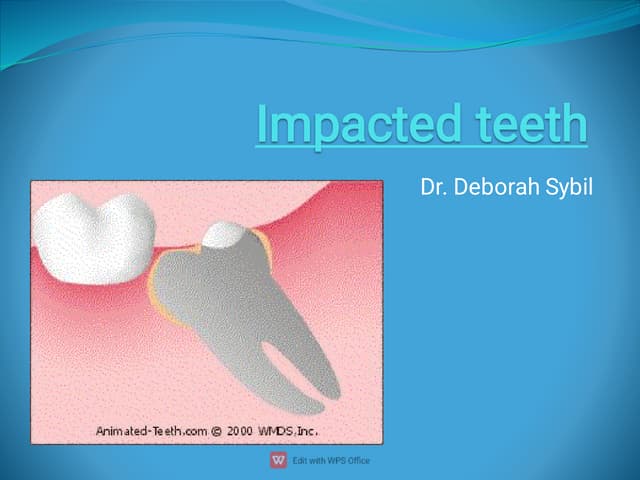 Impacted teeth

Dr. Deborah Sybil

Animated-Teeth.com © 2000 WMDS,Inc.

Edit with WPS Office